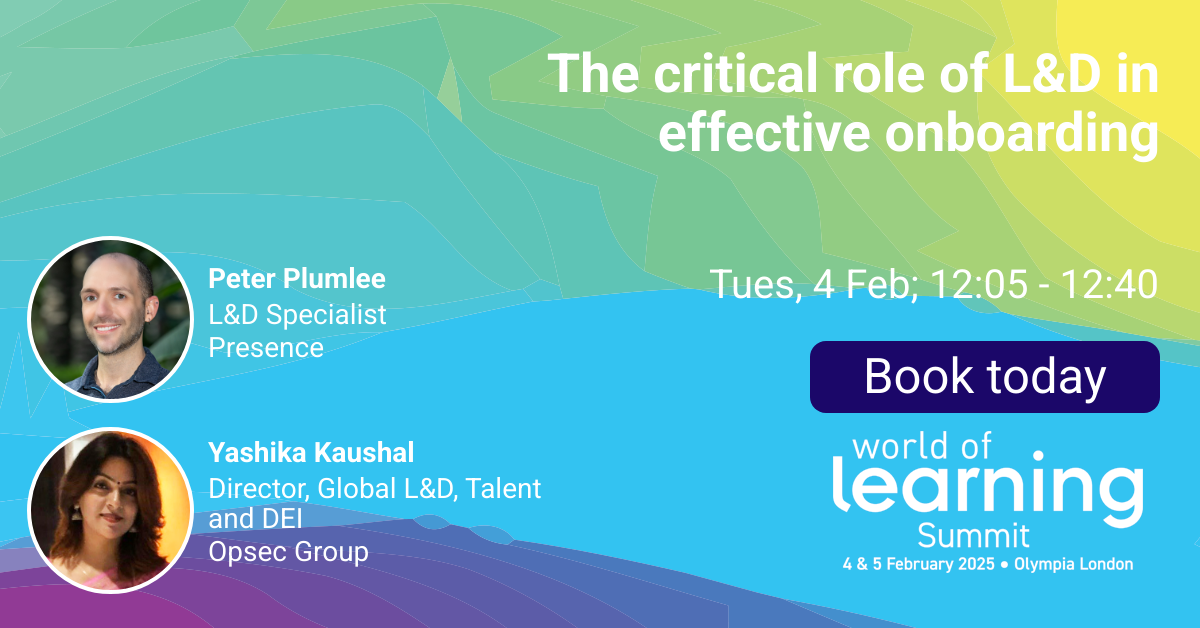 The critical role of L&D in effective onboarding

Peter Plumlee
L&D Specialist
Presence

Yashika Kaushal
Director, Global L&D, Talent and DEI
Opsec Group

Tues, 4 Feb; 12:05 - 12:40

Book today

world of learning Summit
4 & 5 February 2025 • Olympia London